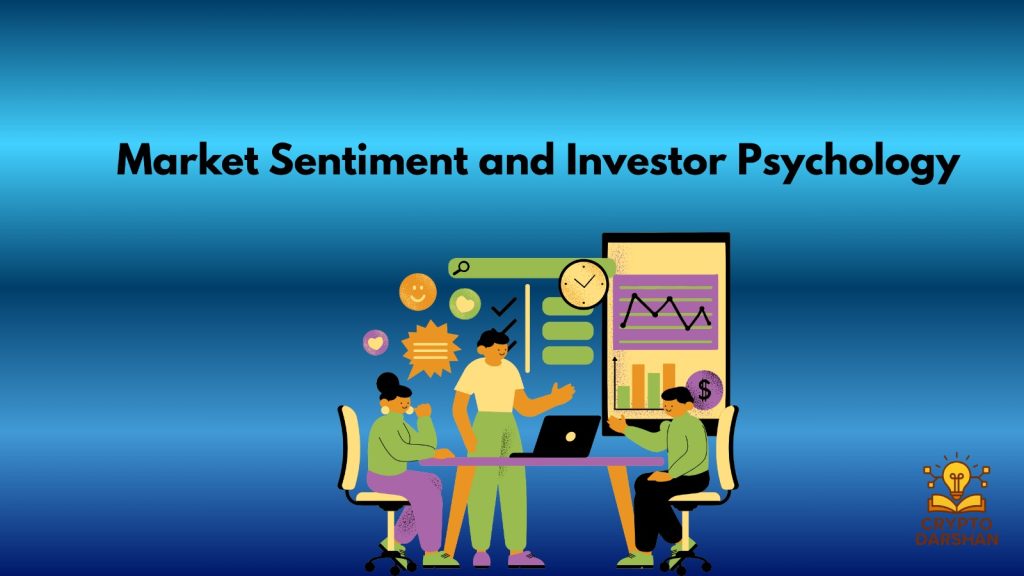 Market Sentiment and Investor Psychology

$

CRYPTO DARSHAN